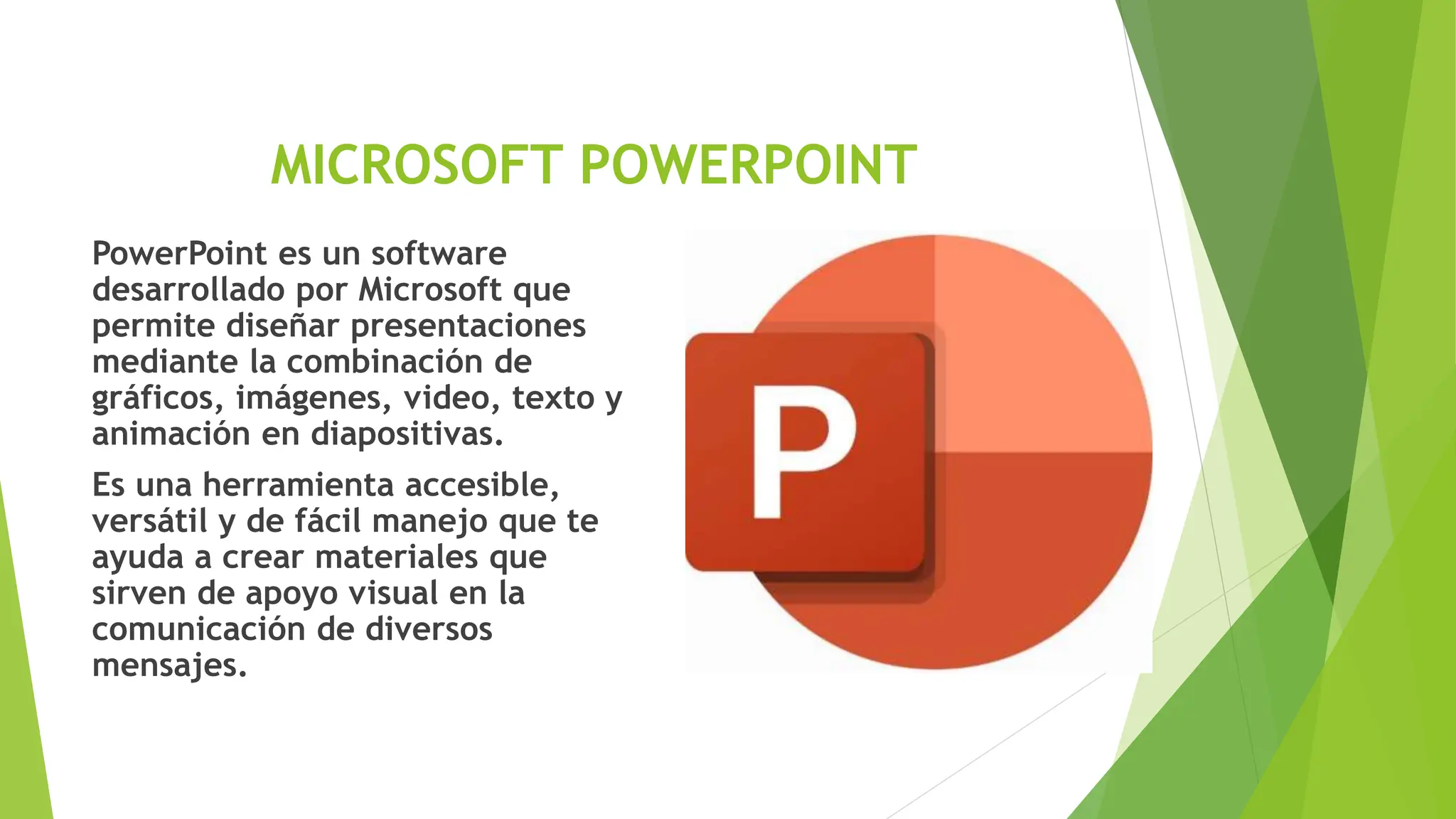 MICROSOFT POWERPOINT

PowerPoint es un software desarrollado por Microsoft que permite diseñar presentaciones mediante la combinación de gráficos, imágenes, video, texto y animación en diapositivas.

Es una herramienta accesible, versátil y de fácil manejo que te ayuda a crear materiales que sirven de apoyo visual en la comunicación de diversos mensajes.

P